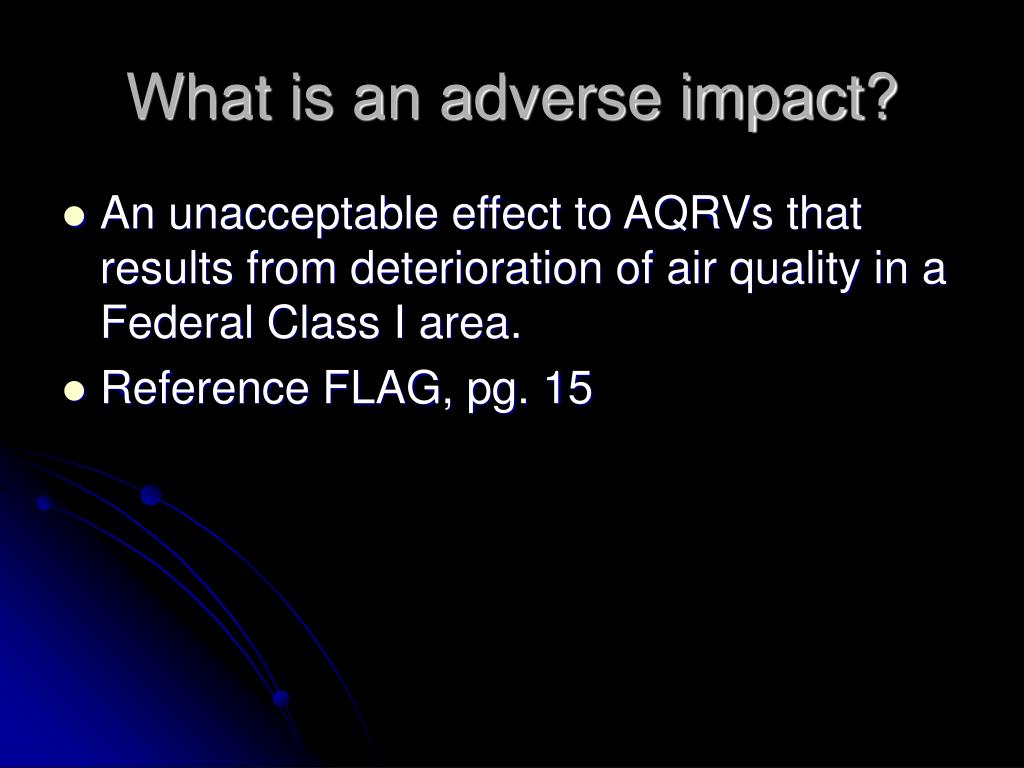 What is an adverse impact?

- An unacceptable effect to AQRVs that results from deterioration of air quality in a Federal Class I area.
- Reference FLAG, pg. 15